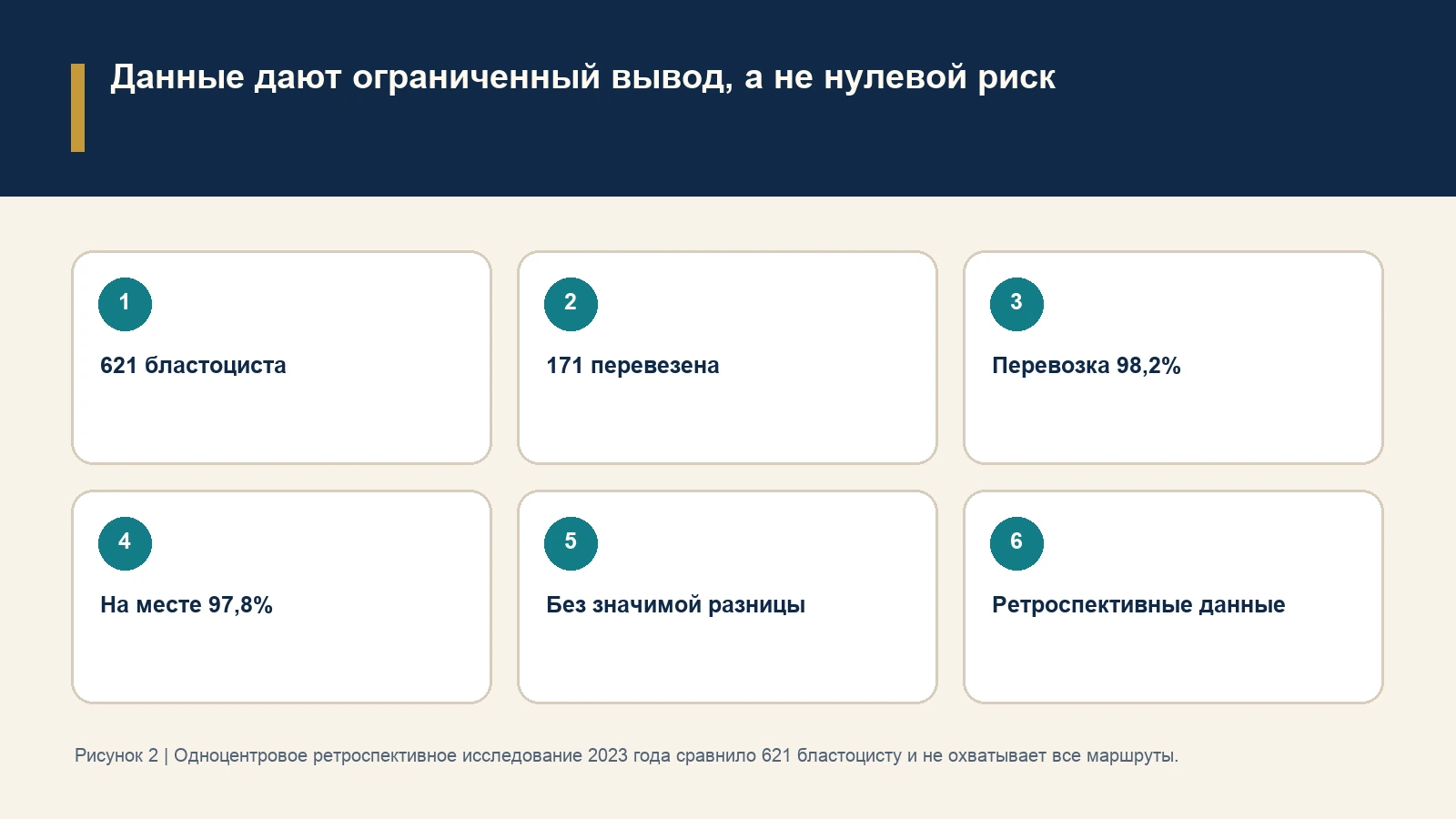 Данные дают ограниченный вывод, а не нулевой риск

1

621 бластоциста

2

171 перевезена

3

Перевозка 98,2%

4

На месте 97,8%

5

Без значимой разницы

6

Ретроспективные данные

Рисунок 2 | Одноцентровое ретроспективное исследование 2023 года сравнило 621 бластоцисту и не охватывает все маршруты.